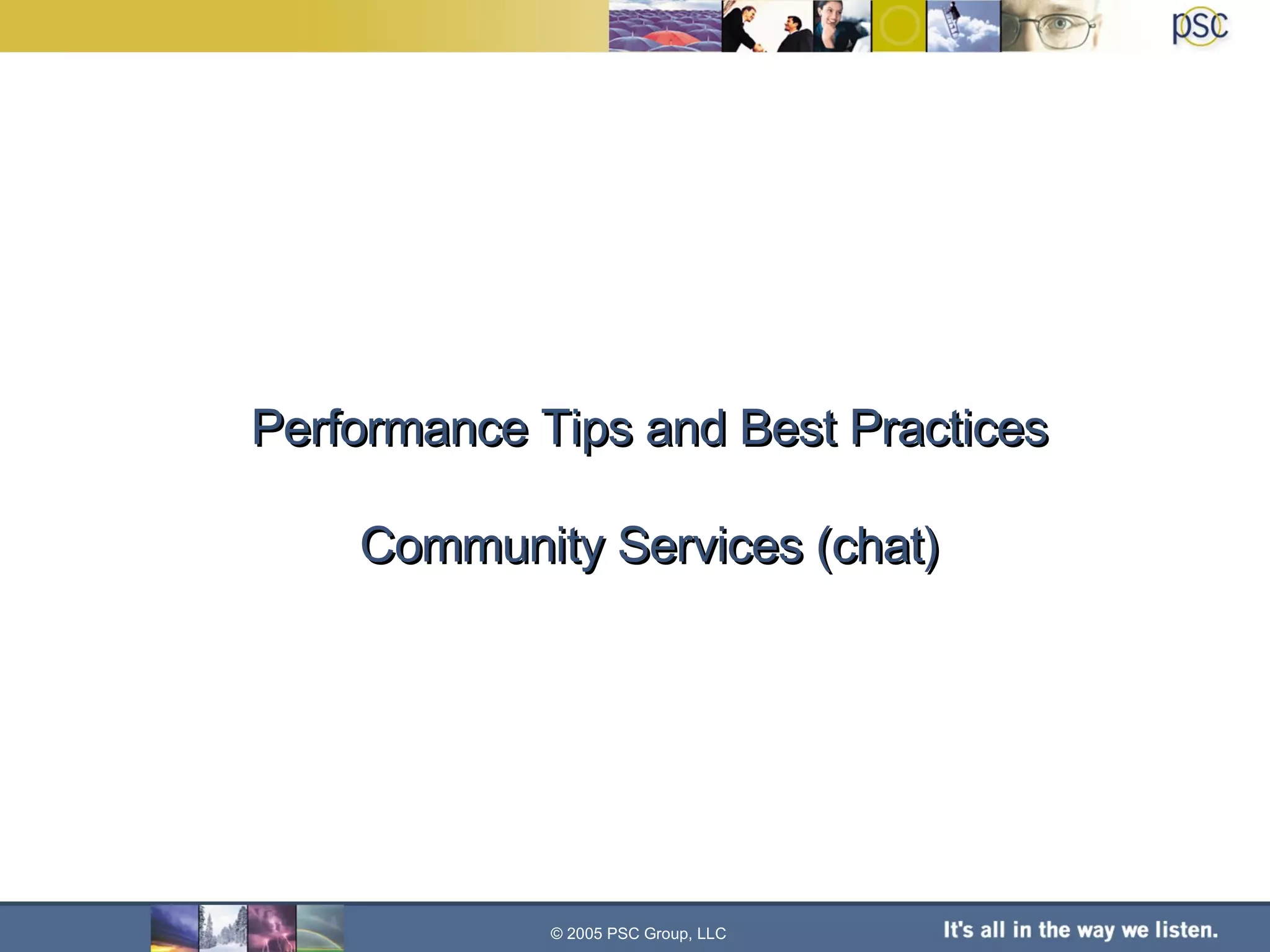 psc

Performance Tips and Best Practices

Community Services (chat)

© 2005 PSC Group, LLC

It's all in the way we listen.